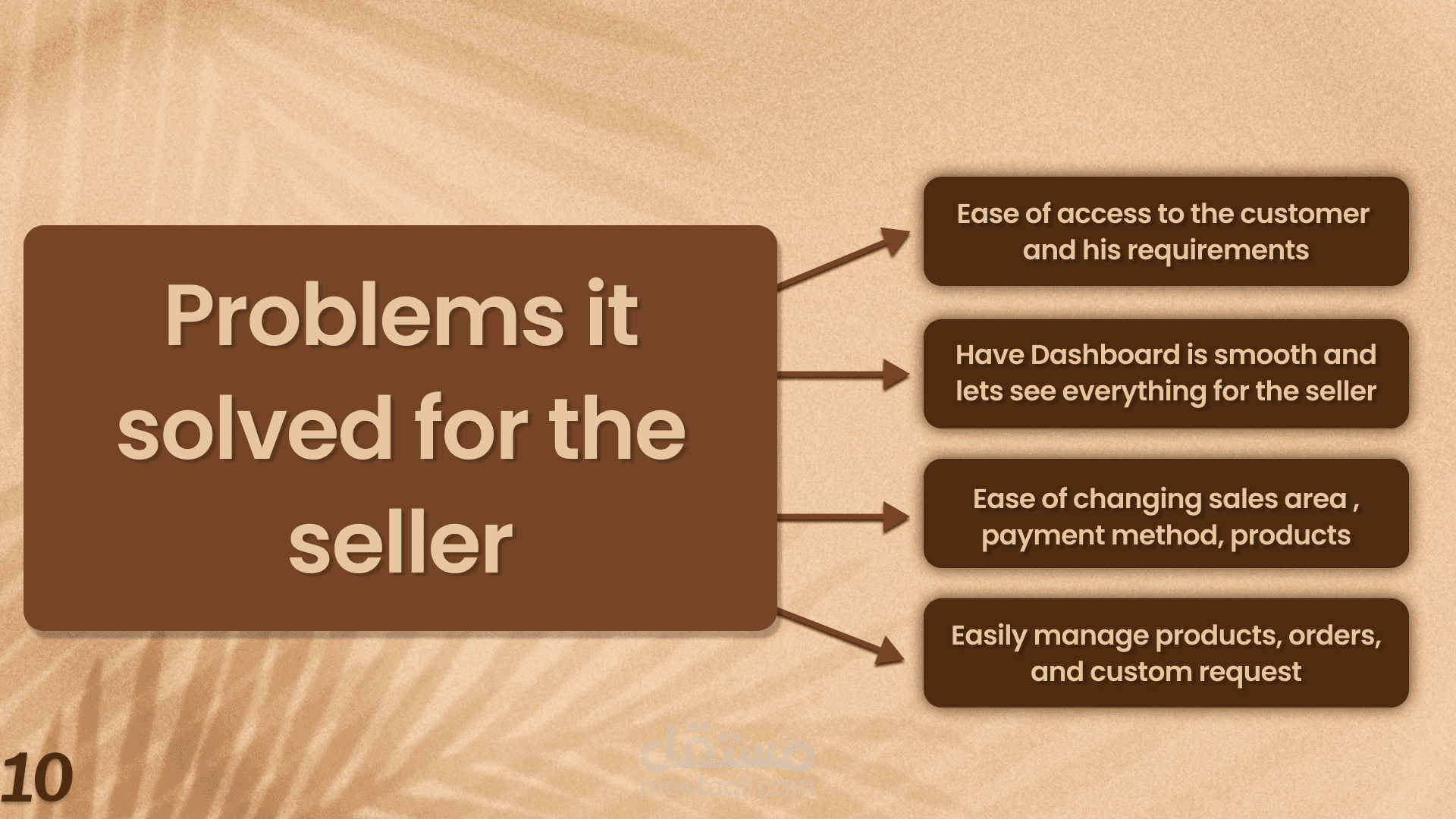 Problems it solved for the seller

Ease of access to the customer and his requirements

Have Dashboard is smooth and lets see everything for the seller

Ease of changing sales area , payment method, products

Easily manage products, orders, and custom request

10

مستقل
mostaql.com